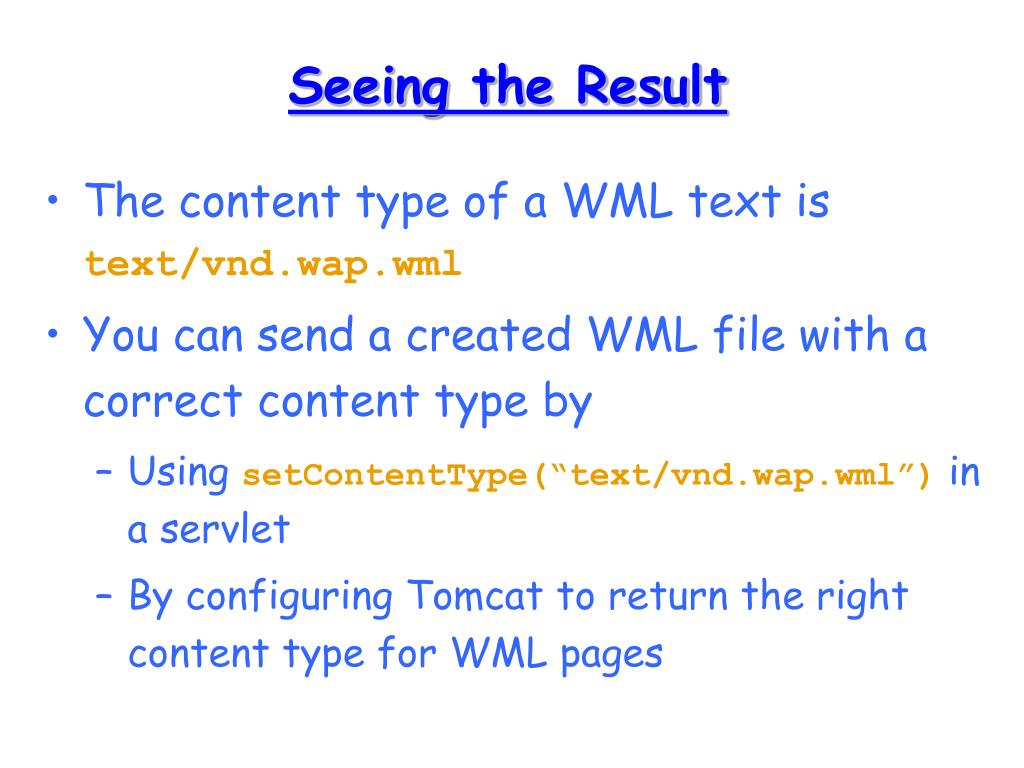 Seeing the Result

• The content type of a WML text is text/vnd.wap.wml

• You can send a created WML file with a correct content type by

– Using setContentType(“text/vnd.wap.wml”) in a servlet

– By configuring Tomcat to return the right content type for WML pages